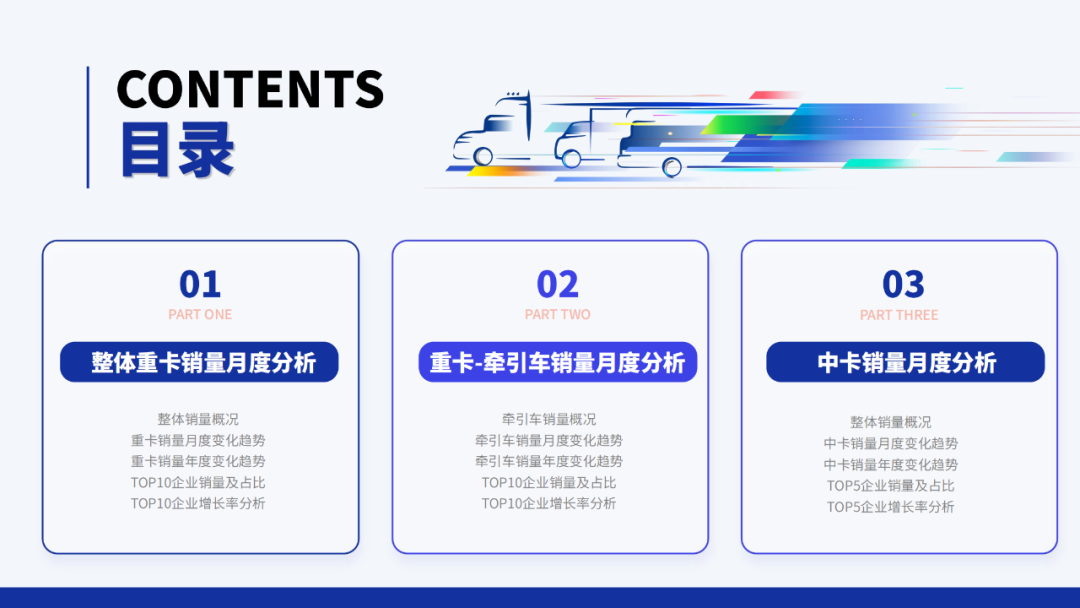 CONTENTS
目录

01
PART ONE
整体重卡销量月度分析
整体销量概况
重卡销量月度变化趋势
重卡销量年度变化趋势
TOP10企业销量及占比
TOP10企业增长率分析

02
PART TWO
重卡-牵引车销量月度分析
牵引车销量概况
牵引车销量月度变化趋势
牵引车销量年度变化趋势
TOP10企业销量及占比
TOP10企业增长率分析

03
PART THREE
中卡销量月度分析
整体销量概况
中卡销量月度变化趋势
中卡销量年度变化趋势
TOP5企业销量及占比
TOP5企业增长率分析